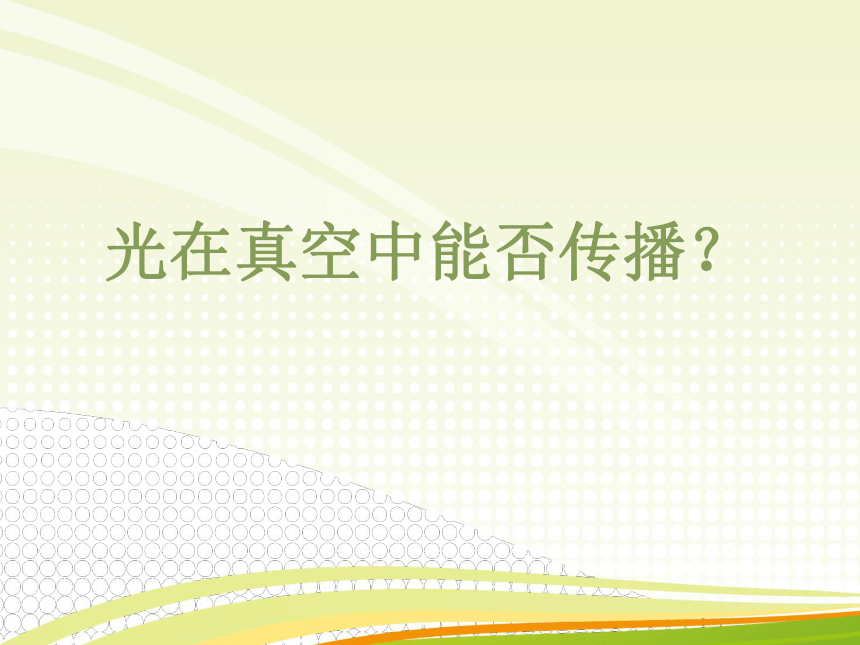 光在真空中能否传播?